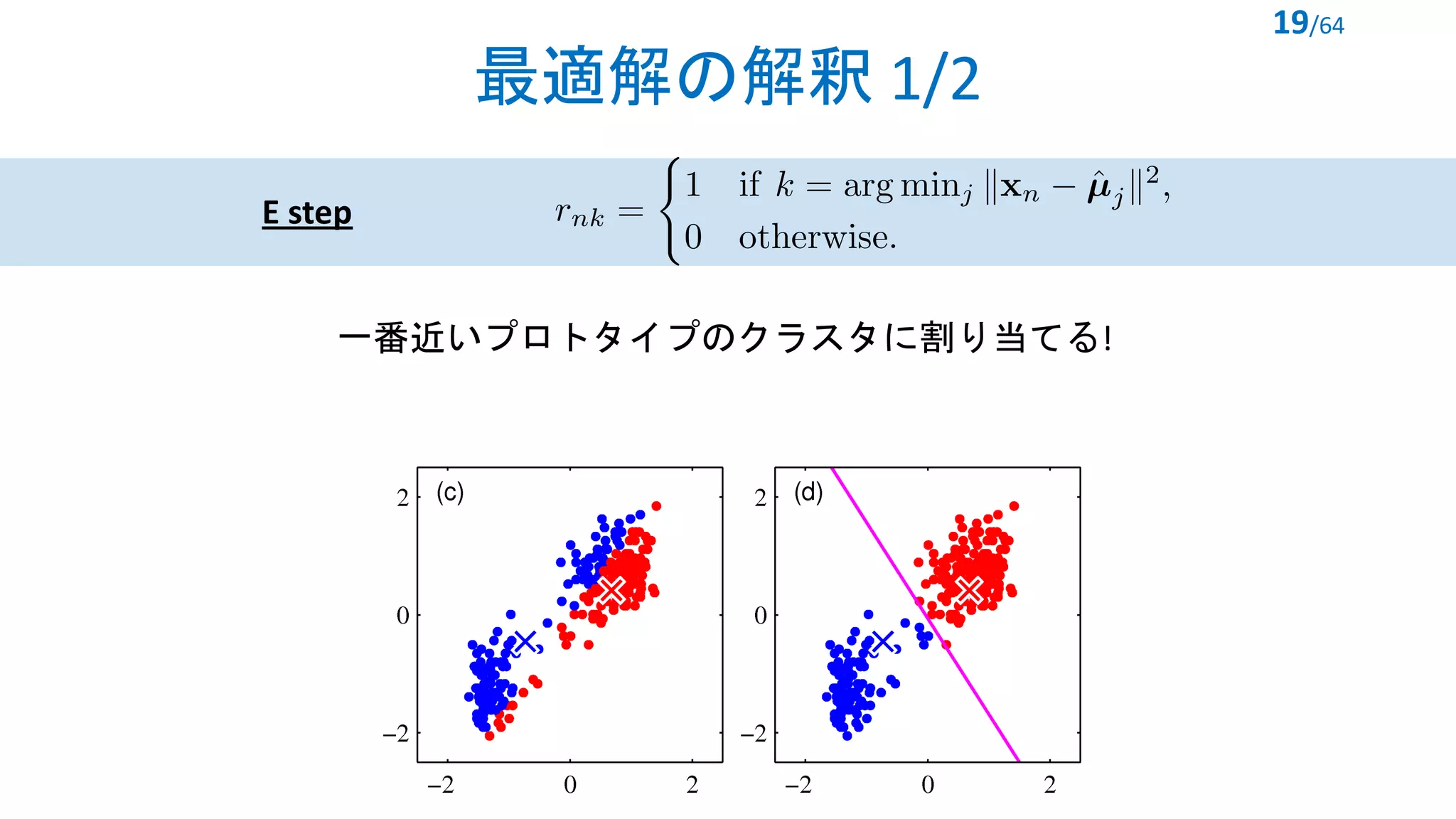 19/64

最適解の解釈 1/2

E step

$r_{nk} = \begin{cases} 1 & \text{if } k = \arg\min_j \|\mathbf{x}_n - \hat{\boldsymbol{\mu}}_j\|^2, \\ 0 & \text{otherwise.} \end{cases}$

一番近いプロトタイプのクラスタに割り当てる!

(c)

2
0
−2
−2
0
2

(d)

2
0
−2
−2
0
2